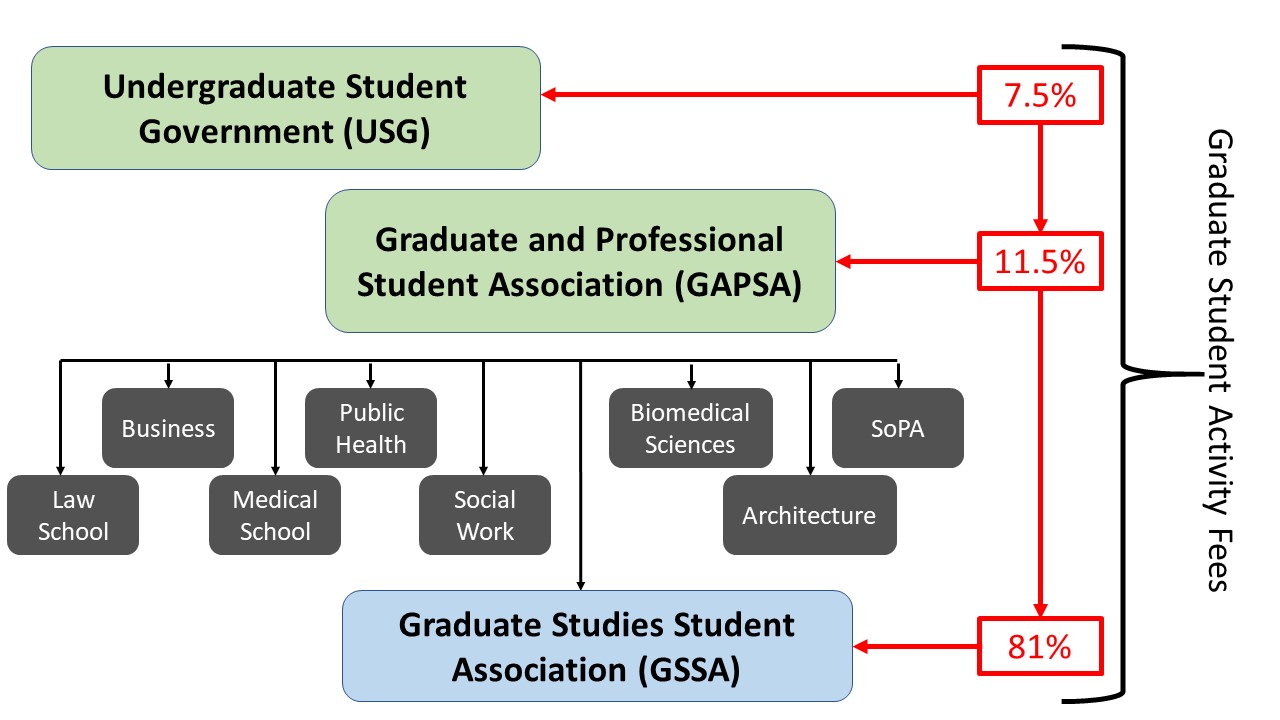 Undergraduate Student Government (USG)

7.5%

Graduate and Professional Student Association (GAPSA)

11.5%

Business

Public Health

Biomedical Sciences

SoPA

Law School

Medical School

Social Work

Architecture

Graduate Studies Student Association (GSSA)

81%

Graduate Student Activity Fees